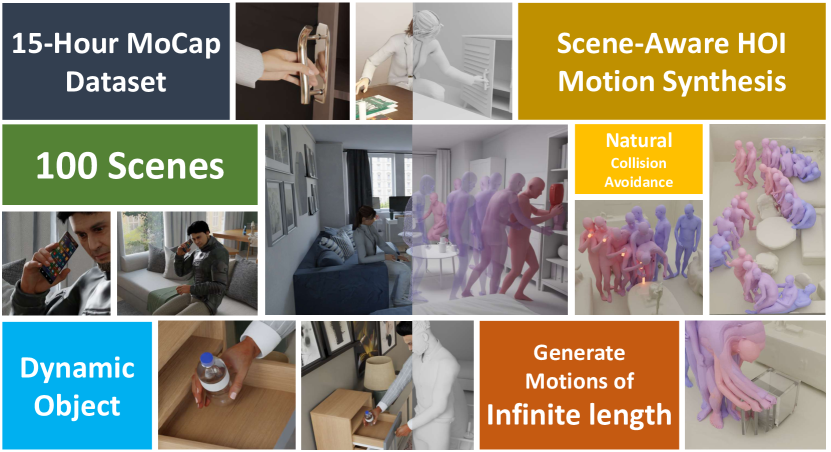 15-Hour MoCap Dataset

Scene-Aware HOI Motion Synthesis

100 Scenes

Natural Collision Avoidance

Dynamic Object

Generate Motions of Infinite length